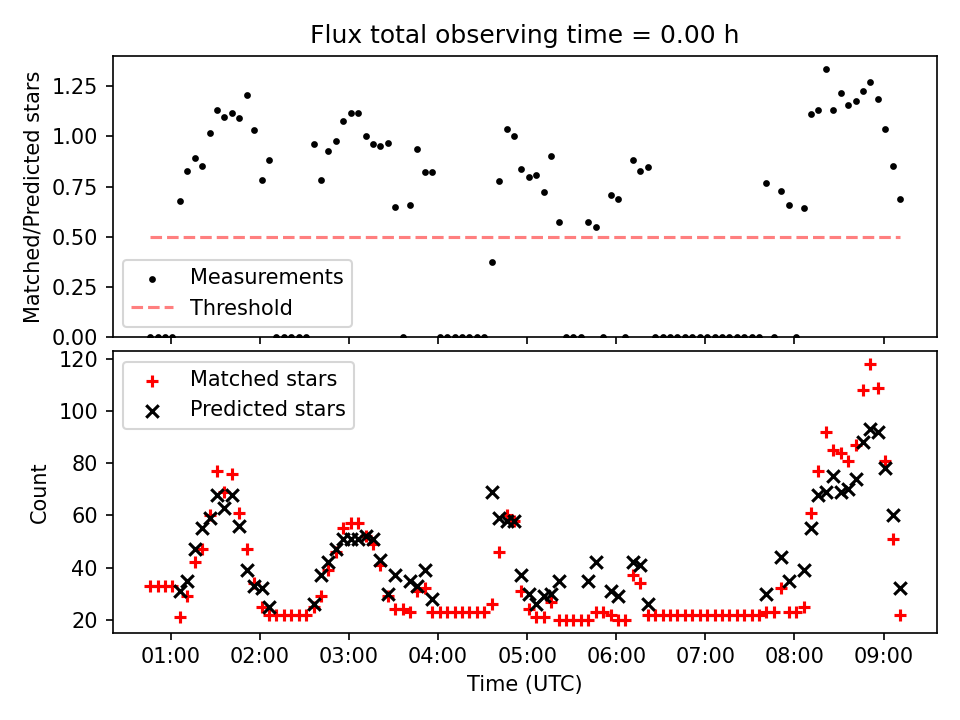 Flux total observing time = 0.00 h

Matched/Predicted stars

1.25
1.00
0.75
0.50
0.25
0.00

Measurements
Threshold

Count

120
100
80
60
40
20

Matched stars
Predicted stars

01:00 02:00 03:00 04:00 05:00 06:00 07:00 08:00 09:00

Time (UTC)